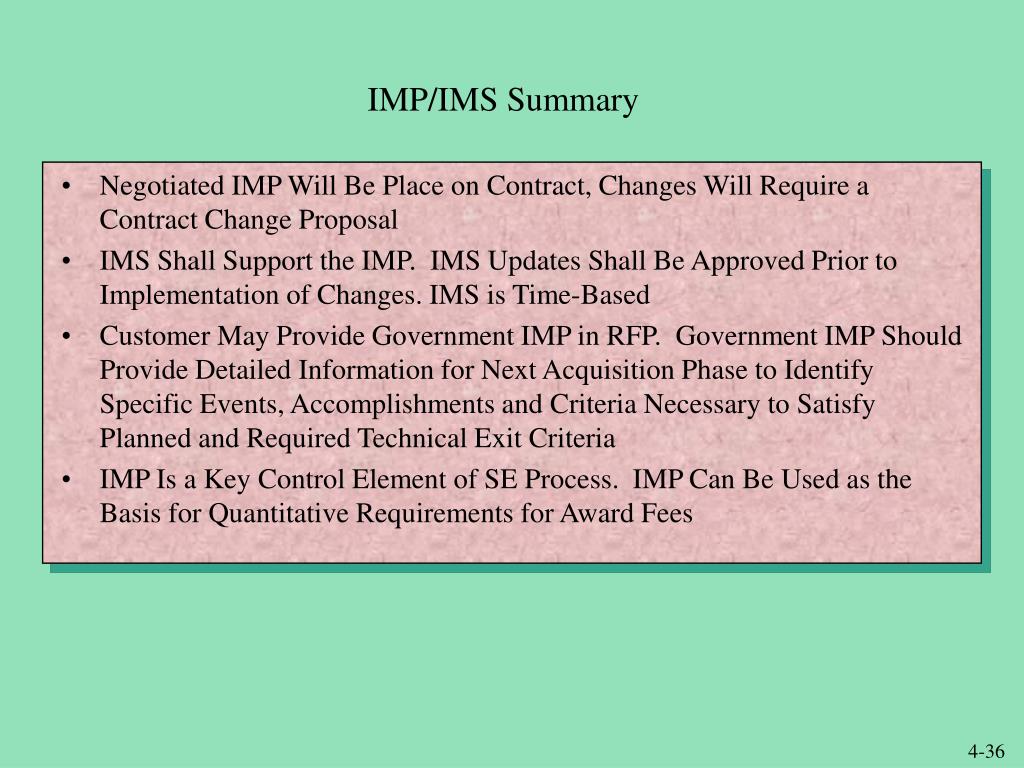 IMP/IMS Summary

• Negotiated IMP Will Be Place on Contract, Changes Will Require a Contract Change Proposal
• IMS Shall Support the IMP. IMS Updates Shall Be Approved Prior to Implementation of Changes. IMS is Time-Based
• Customer May Provide Government IMP in RFP. Government IMP Should Provide Detailed Information for Next Acquisition Phase to Identify Specific Events, Accomplishments and Criteria Necessary to Satisfy Planned and Required Technical Exit Criteria
• IMP Is a Key Control Element of SE Process. IMP Can Be Used as the Basis for Quantitative Requirements for Award Fees

4-36